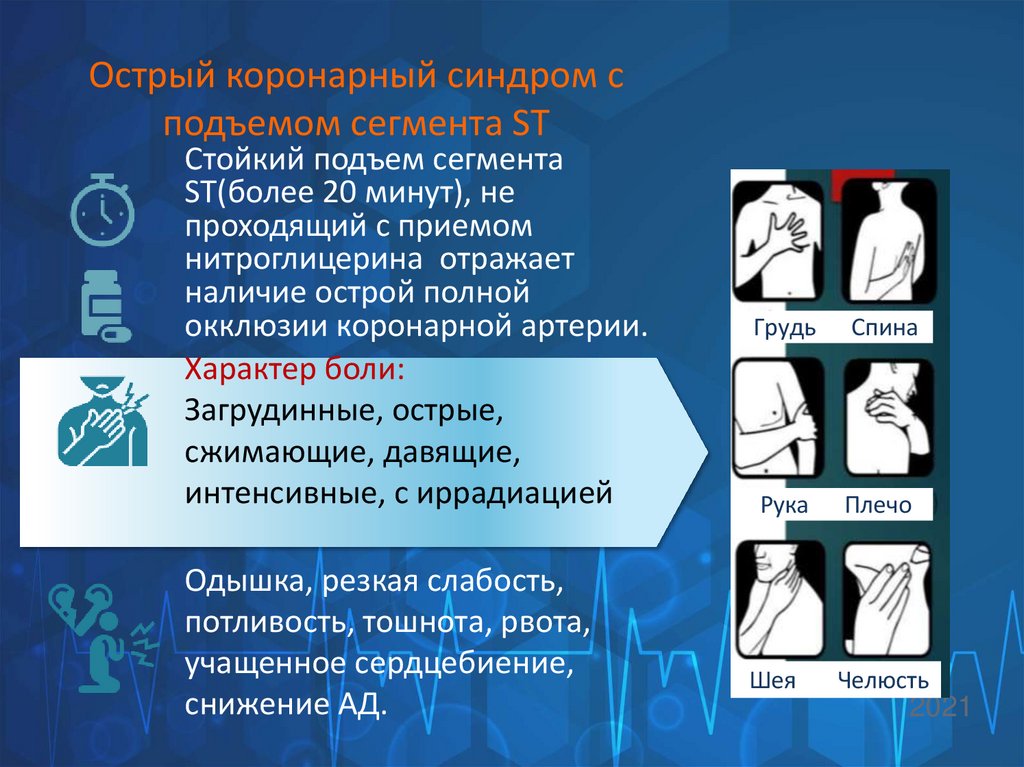 Острый коронарный синдром с подъемом сегмента ST

Стойкий подъем сегмента ST(более 20 минут), не проходящий с приемом нитроглицерина отражает наличие острой полной окклюзии коронарной артерии.

Характер боли:
Загрудинные, острые, сжимающие, давящие, интенсивные, с иррадиацией

Одышка, резкая слабость, потливость, тошнота, рвота, учащенное сердцебиение, снижение АД.

Грудь Спина
Рука Плечо
Шея Челюсть

2021